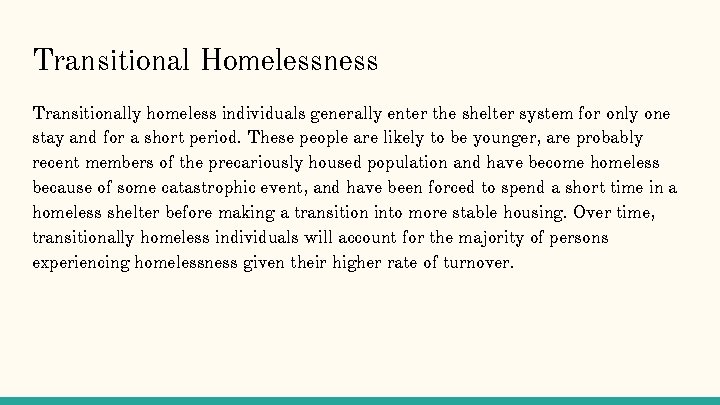 Transitional Homelessness

Transitionally homeless individuals generally enter the shelter system for only one stay and for a short period. These people are likely to be younger, are probably recent members of the precariously housed population and have become homeless because of some catastrophic event, and have been forced to spend a short time in a homeless shelter before making a transition into more stable housing. Over time, transitionally homeless individuals will account for the majority of persons experiencing homelessness given their higher rate of turnover.